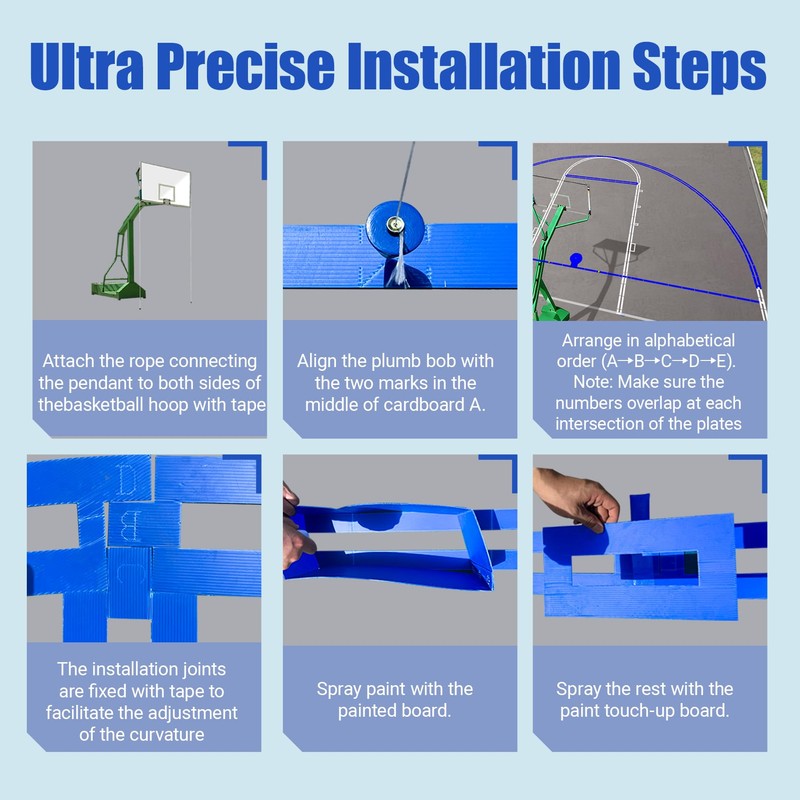 Ultra Precise Installation Steps

Attach the rope connecting the pendant to both sides of thebasketball hoop with tape

Align the plumb bob with the two marks in the middle of cardboard A.

Arrange in alphabetical order (A→B→C→D→E). Note: Make sure the numbers overlap at each intersection of the plates

D
B
C

The installation joints are fixed with tape to facilitate the adjustment of the curvature

Spray paint with the painted board.

Spray the rest with the paint touch-up board.